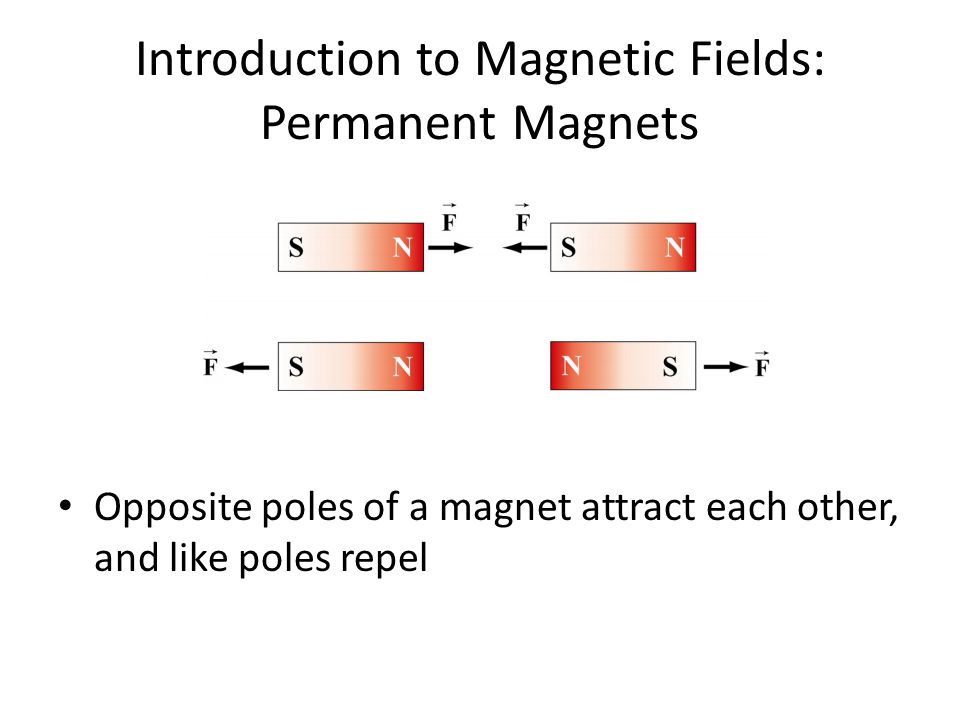 Introduction to Magnetic Fields: Permanent Magnets

S N $\vec{F}$ $\vec{F}$ S N

$\vec{F}$ S N N S $\vec{F}$

• Opposite poles of a magnet attract each other, and like poles repel